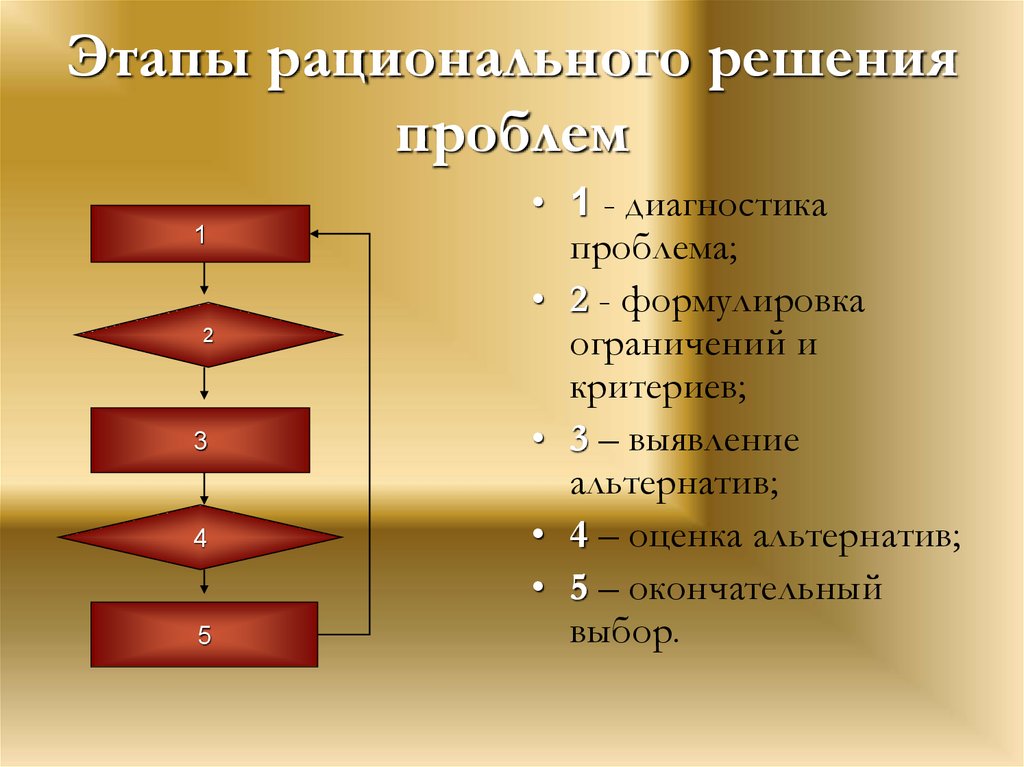 Этапы рационального решения проблем

1

2

3

4

5

• 1 - диагностика проблема;
• 2 - формулировка ограничений и критериев;
• 3 – выявление альтернатив;
• 4 – оценка альтернатив;
• 5 – окончательный выбор.